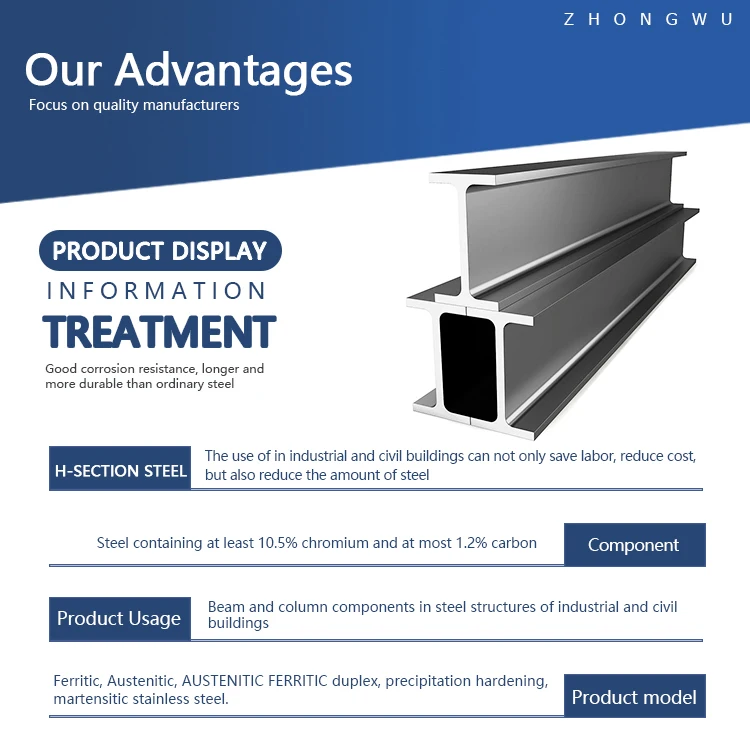 ZHONGWU

Our Advantages
Focus on quality manufacturers

PRODUCT DISPLAY
INFORMATION
TREATMENT
Good corrosion resistance, longer and more durable than ordinary steel

H-SECTION STEEL
The use of in industrial and civil buildings can not only save labor, reduce cost, but also reduce the amount of steel

Steel containing at least 10.5% chromium and at most 1.2% carbon
Component

Product Usage
Beam and column components in steel structures of industrial and civil buildings

Ferritic, Austenitic, AUSTENITIC FERRITIC duplex, precipitation hardening, martensitic stainless steel.
Product model